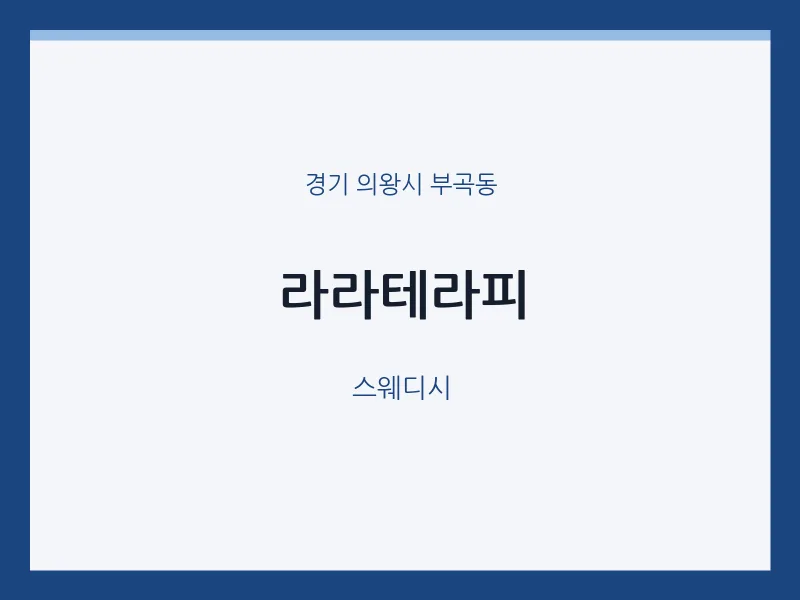 경기 의왕시 부곡동

라라테라피

스웨디시